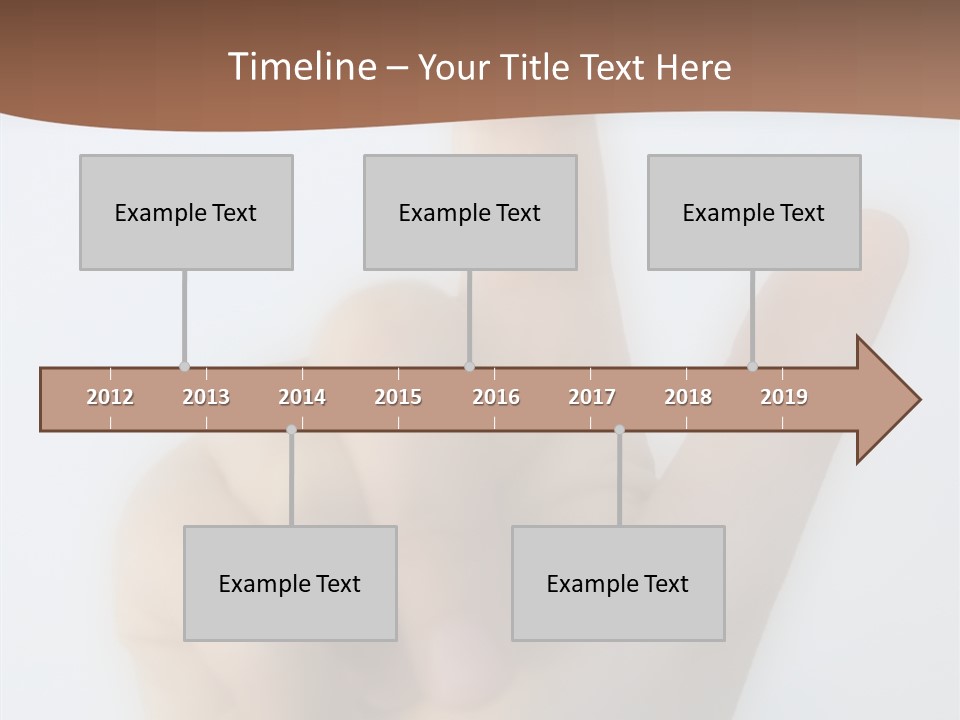 Timeline – Your Title Text Here

Example Text

Example Text

Example Text

2012 2013 2014 2015 2016 2017 2018 2019

Example Text

Example Text